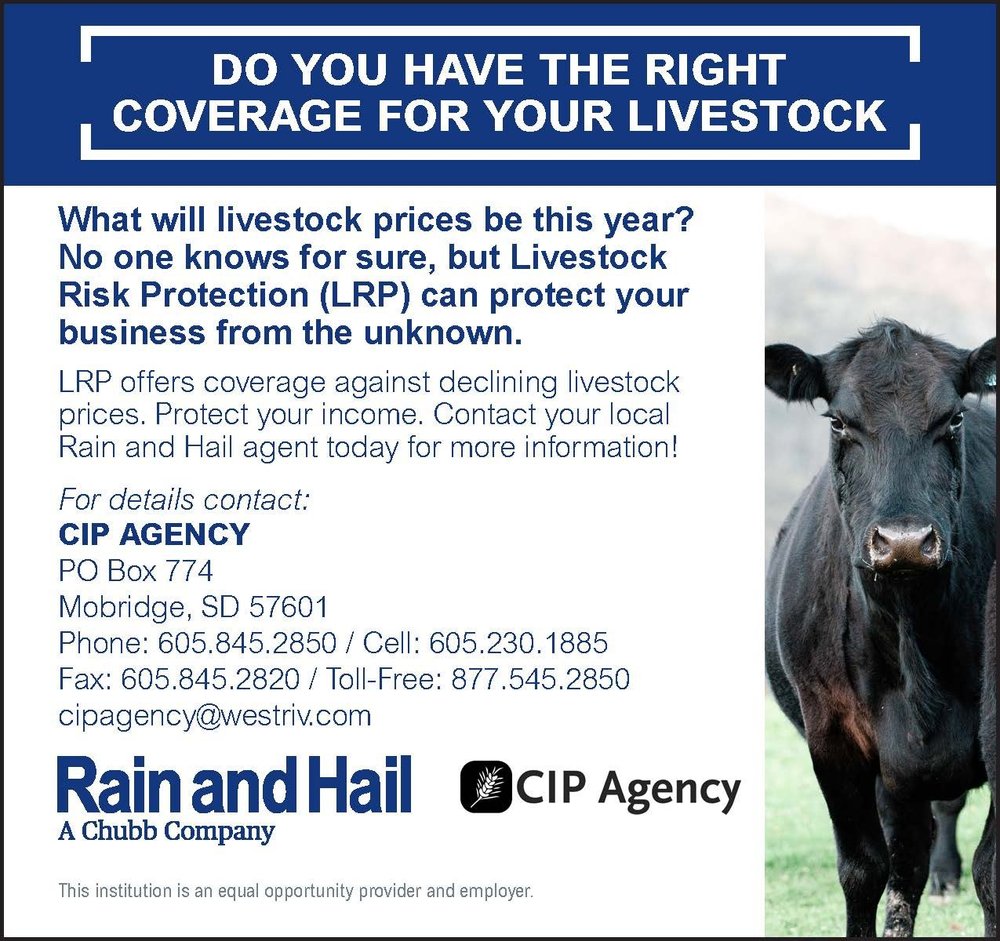 DO YOU HAVE THE RIGHT COVERAGE FOR YOUR LIVESTOCK

What will livestock prices be this year? No one knows for sure, but Livestock Risk Protection (LRP) can protect your business from the unknown.

LRP offers coverage against declining livestock prices. Protect your income. Contact your local Rain and Hail agent today for more information!

For details contact:
CIP AGENCY
PO Box 774
Mobridge, SD 57601
Phone: 605.845.2850 / Cell: 605.230.1885
Fax: 605.845.2820 / Toll-Free: 877.545.2850
cipagency@westriv.com

Rain and Hail
A Chubb Company

CIP Agency

This institution is an equal opportunity provider and employer.